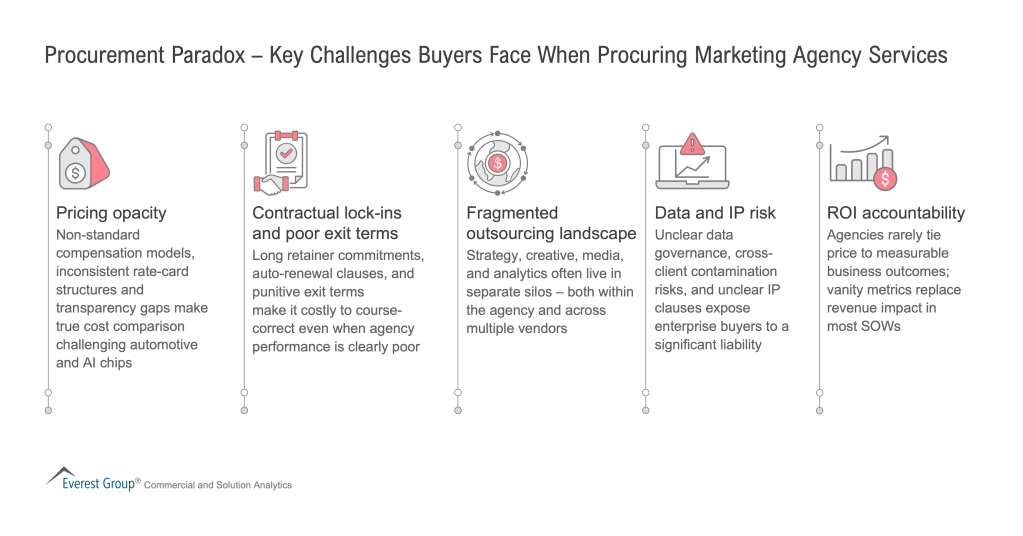 Procurement Paradox – Key Challenges Buyers Face When Procuring Marketing Agency Services

Pricing opacity
Non-standard compensation models, inconsistent rate-card structures and transparency gaps make true cost comparison challenging automotive and AI chips

Contractual lock-ins and poor exit terms
Long retainer commitments, auto-renewal clauses, and punitive exit terms make it costly to course-correct even when agency performance is clearly poor

Fragmented outsourcing landscape
Strategy, creative, media, and analytics often live in separate silos – both within the agency and across multiple vendors

Data and IP risk
Unclear data governance, cross-client contamination risks, and unclear IP clauses expose enterprise buyers to a significant liability

ROI accountability
Agencies rarely tie price to measurable business outcomes; vanity metrics replace revenue impact in most SOWs

Everest Group® Commercial and Solution Analytics